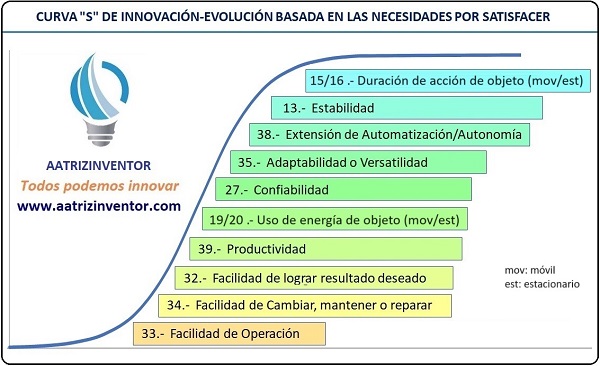 CURVA "S" DE INNOVACIÓN-EVOLUCIÓN BASADA EN LAS NECESIDADES POR SATISFACER

AATRIZINVENTOR
Todos podemos innovar
www.aatrizinventor.com

15/16 .- Duración de acción de objeto (mov/est)
13.- Estabilidad
38.- Extensión de Automatización/Autonomía
35.- Adaptabilidad o Versatilidad
27.- Confiabilidad
19/20 .- Uso de energía de objeto (mov/est)
39.- Productividad
32.- Facilidad de lograr resultado deseado
34.- Facilidad de Cambiar, mantener o reparar
33.- Facilidad de Operación

mov: móvil
est: estacionario